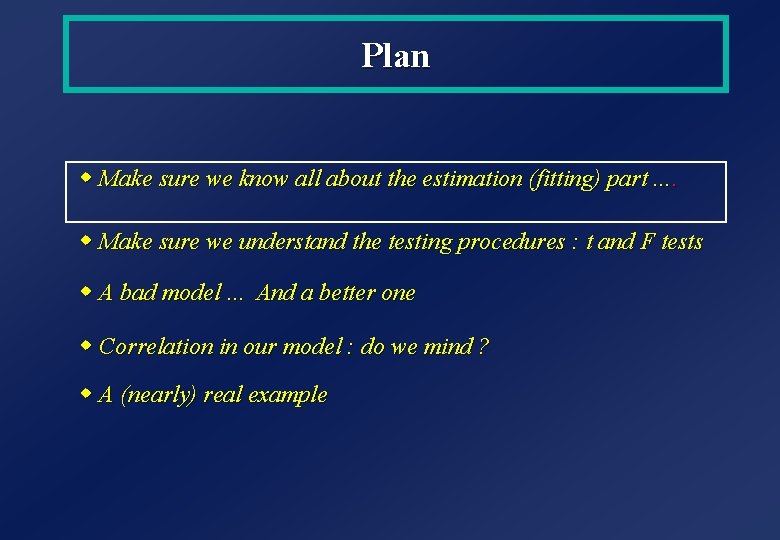 Plan

◆ Make sure we know all about the estimation (fitting) part ....

◆ Make sure we understand the testing procedures : t and F tests

◆ A bad model ... And a better one

◆ Correlation in our model : do we mind ?

◆ A (nearly) real example